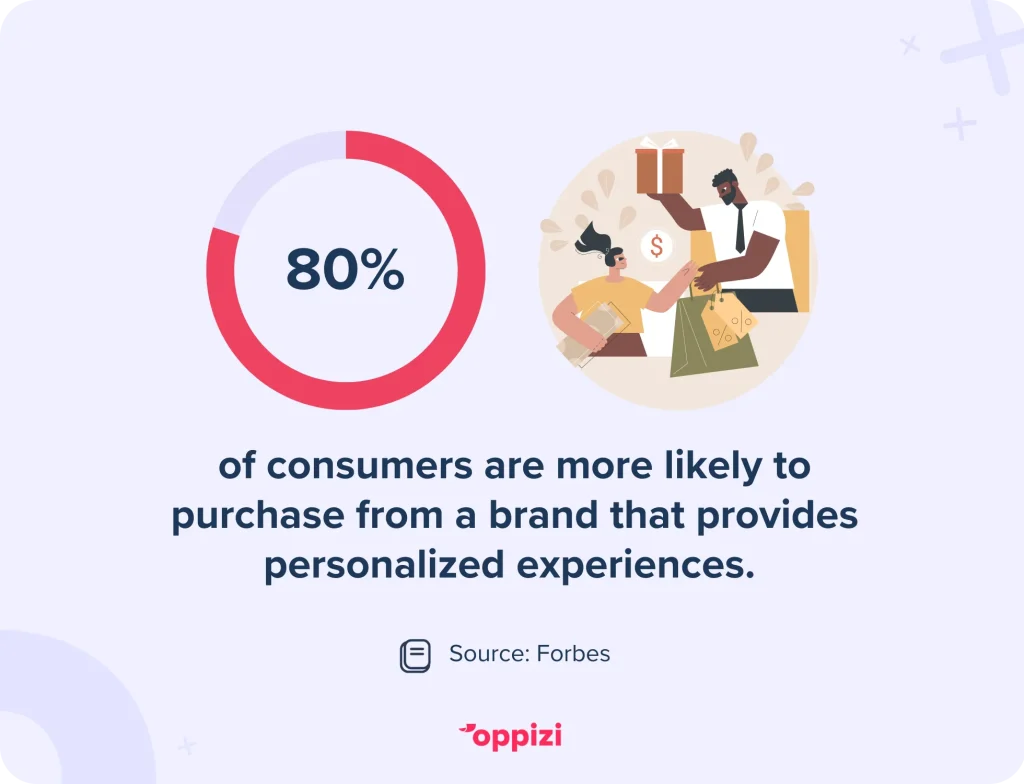 80%

$

%

of consumers are more likely to purchase from a brand that provides personalized experiences.

Source: Forbes

oppizi